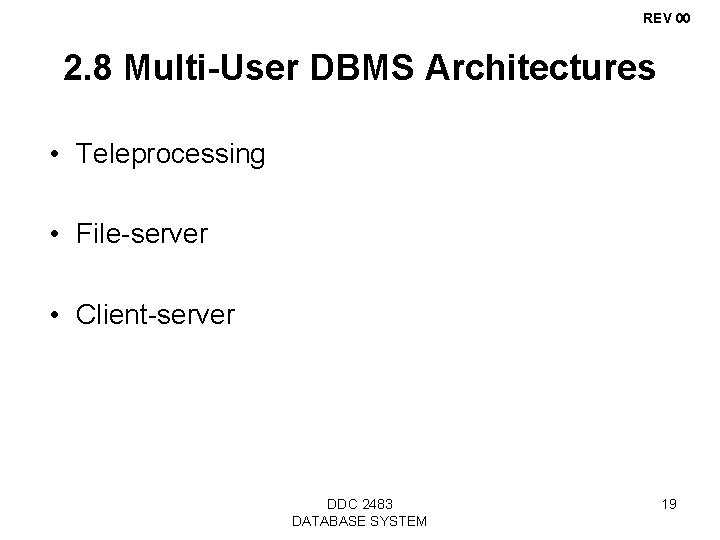 REV 00

2.8 Multi-User DBMS Architectures

• Teleprocessing

• File-server

• Client-server

DDC 2483
DATABASE SYSTEM

19